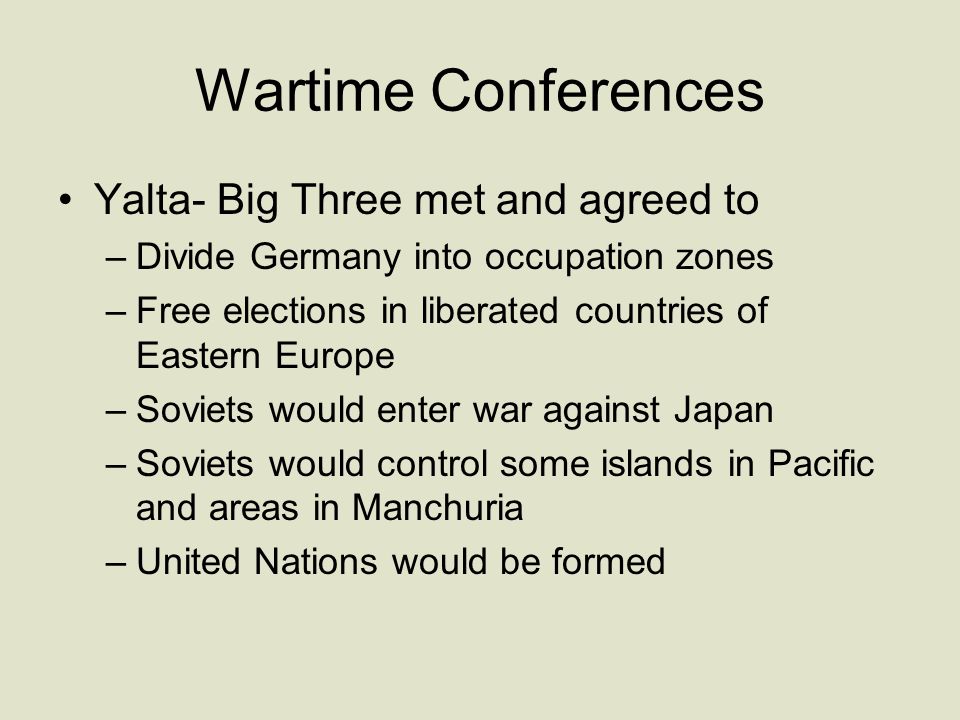 Wartime Conferences

• Yalta- Big Three met and agreed to
– Divide Germany into occupation zones
– Free elections in liberated countries of Eastern Europe
– Soviets would enter war against Japan
– Soviets would control some islands in Pacific and areas in Manchuria
– United Nations would be formed